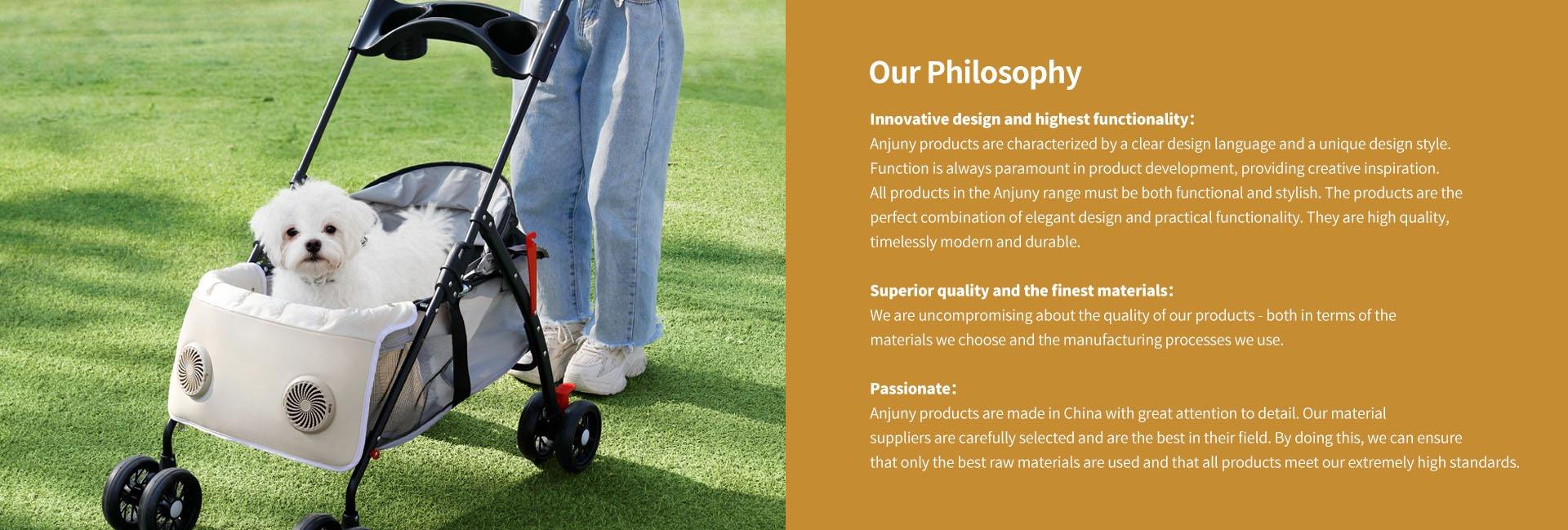 Our Philosophy

Innovative design and highest functionality:
Anjuny products are characterized by a clear design language and a unique design style. Function is always paramount in product development, providing creative inspiration. All products in the Anjuny range must be both functional and stylish. The products are the perfect combination of elegant design and practical functionality. They are high quality, timelessly modern and durable.

Superior quality and the finest materials:
We are uncompromising about the quality of our products - both in terms of the materials we choose and the manufacturing processes we use.

Passionate:
Anjuny products are made in China with great attention to detail. Our material suppliers are carefully selected and are the best in their field. By doing this, we can ensure that only the best raw materials are used and that all products meet our extremely high standards.